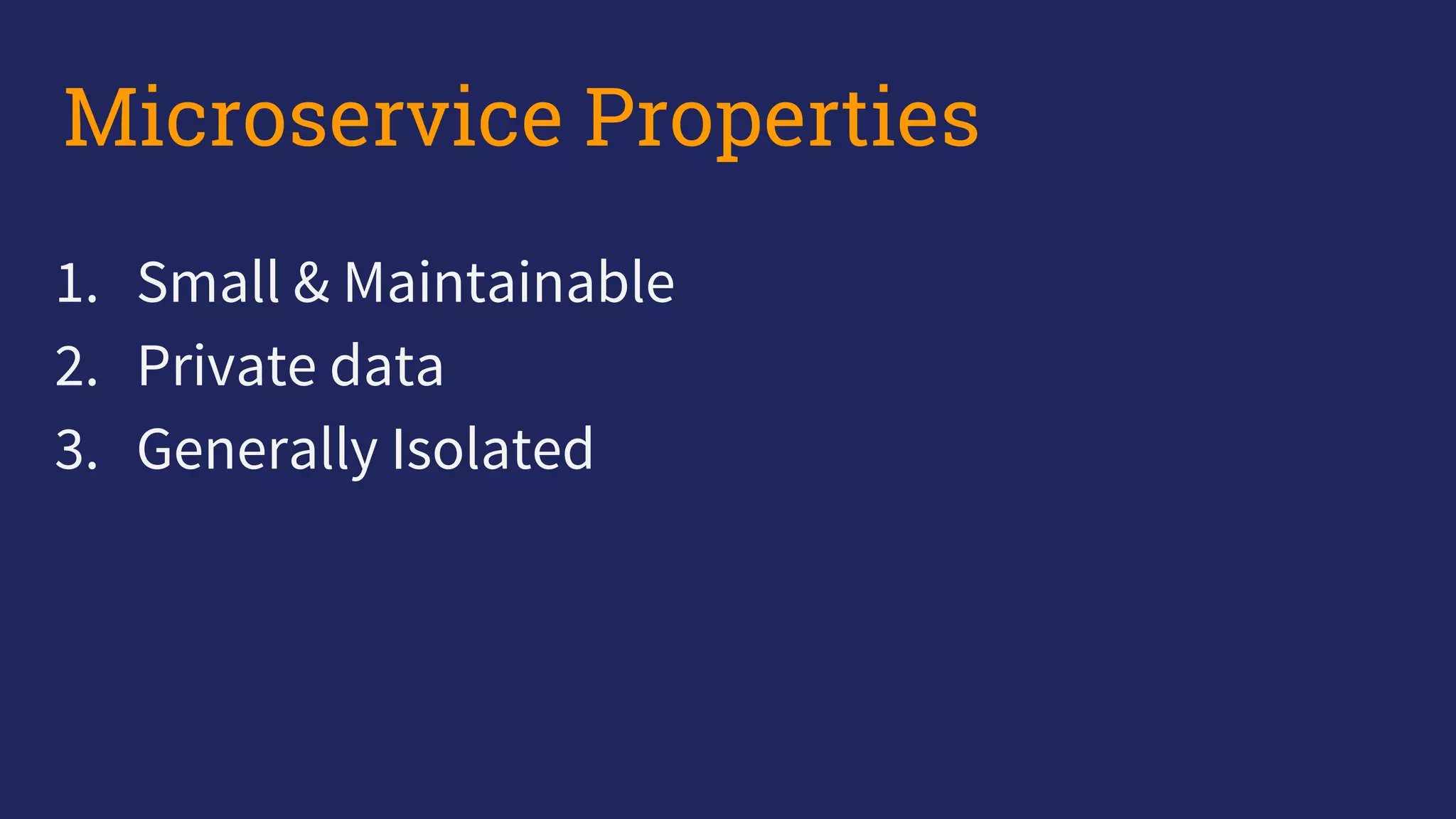 Microservice Properties

1. Small & Maintainable
2. Private data
3. Generally Isolated